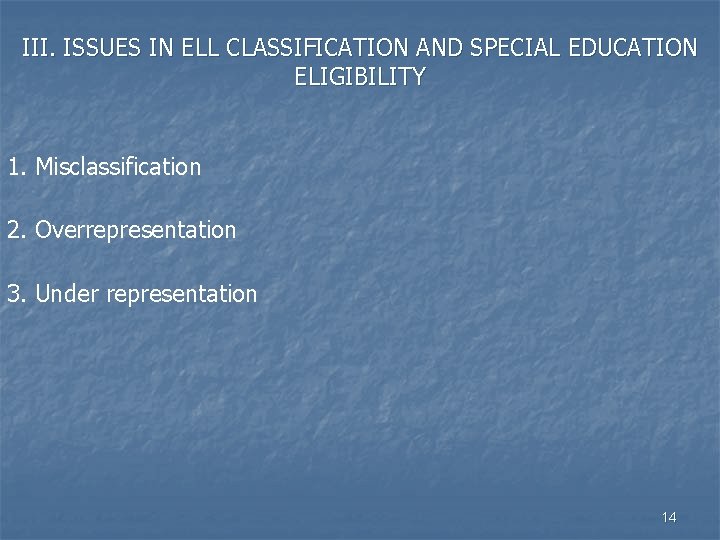 III. ISSUES IN ELL CLASSIFICATION AND SPECIAL EDUCATION ELIGIBILITY

1. Misclassification

2. Overrepresentation

3. Under representation

14